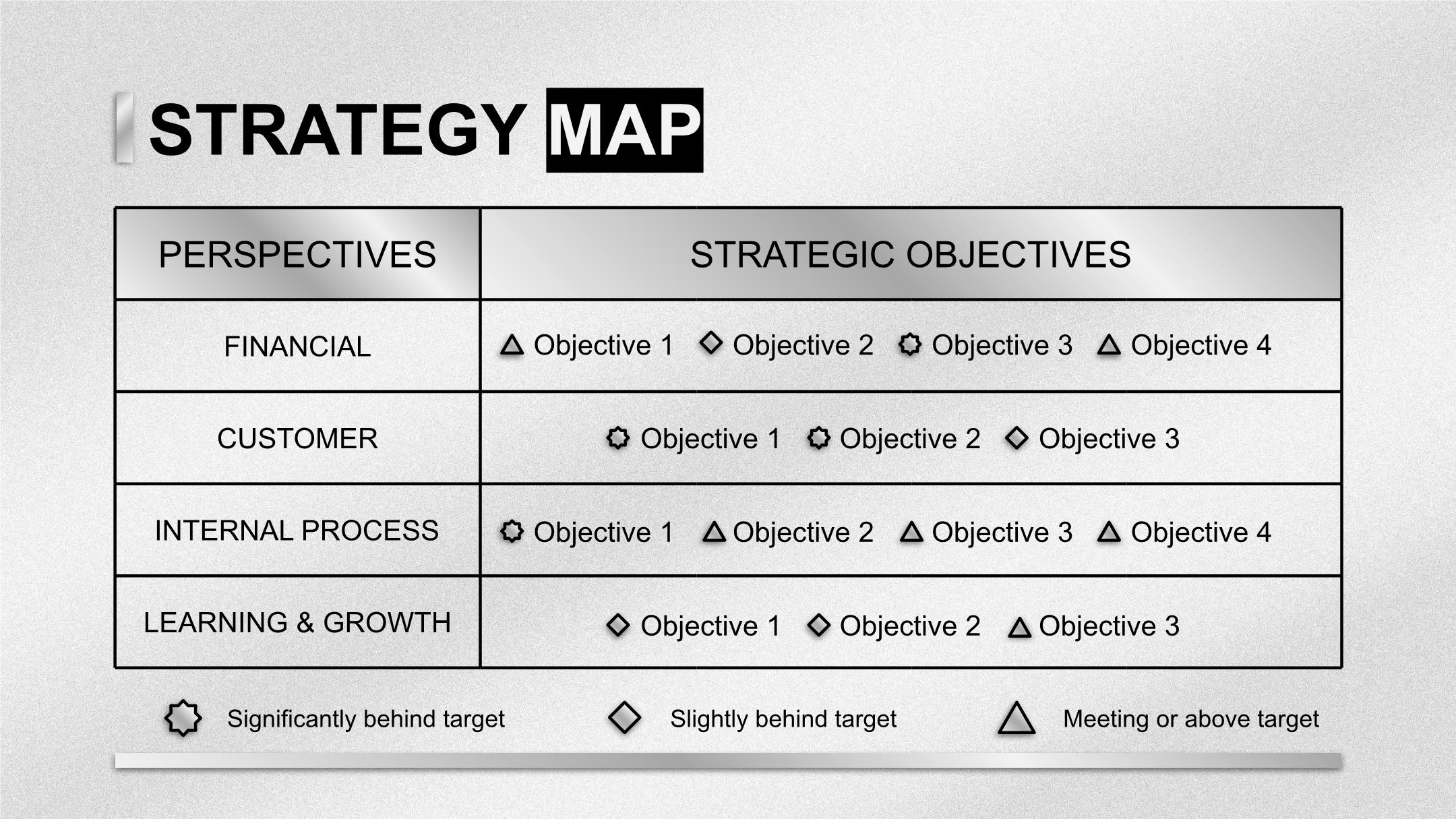 STRATEGY MAP

| PERSPECTIVES | STRATEGIC OBJECTIVES |
|---|---|
| FINANCIAL | Objective 1 Objective 2 Objective 3 Objective 4 |
| CUSTOMER | Objective 1 Objective 2 Objective 3 |
| INTERNAL PROCESS | Objective 1 Objective 2 Objective 3 Objective 4 |
| LEARNING & GROWTH | Objective 1 Objective 2 Objective 3 |

Significantly behind target Slightly behind target Meeting or above target